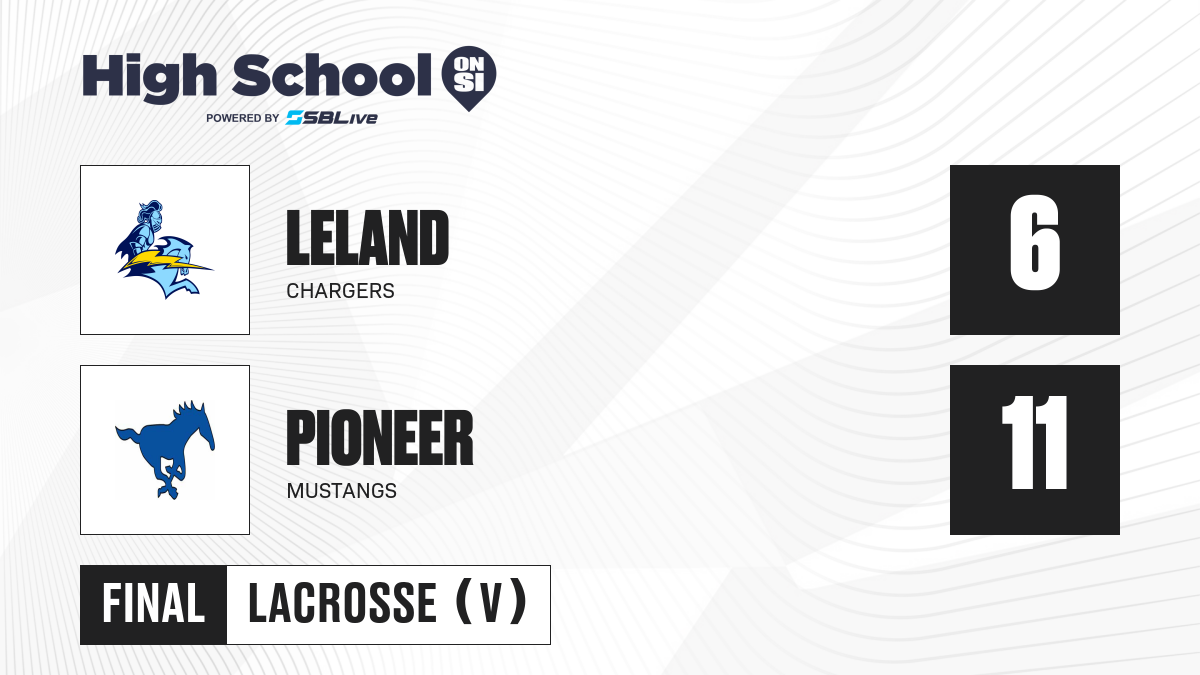 High School ON SI
POWERED BY SBLive

LELAND
CHARGERS

6

PIONEER
MUSTANGS

11

FINAL LACROSSE (V)